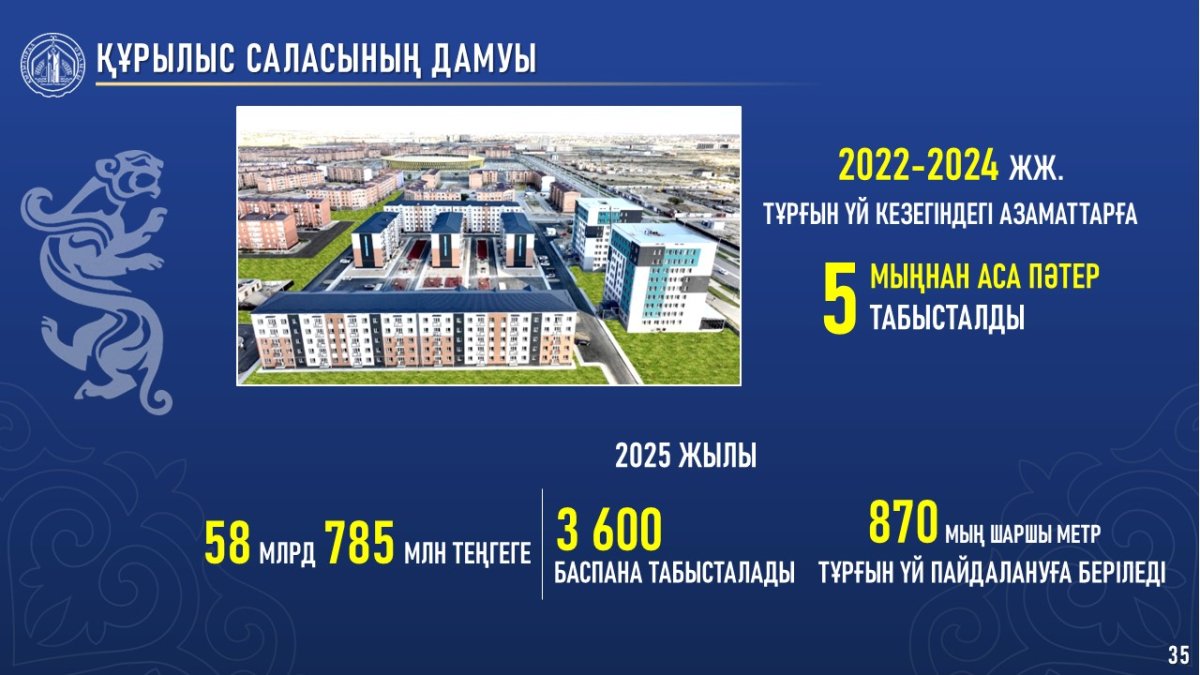 ҚҰРЫЛЫС САЛАСЫНЫҢ ДАМУЫ

2022-2024 ЖЖ.
ТҰРҒЫН ҮЙ КЕЗЕГІНДЕГІ АЗАМАТТАРҒА
5 МЫҢНАН АСА ПӘТЕР
ТАБЫСТАЛДЫ

2025 ЖЫЛЫ

58 МЛРД 785 МЛН ТЕҢГЕГЕ

3 600
БАСПАНА ТАБЫСТАЛАДЫ

870 МЫҢ ШАРШЫ МЕТР
ТҰРҒЫН ҮЙ ПАЙДАЛАНУҒА БЕРІЛЕДІ

35